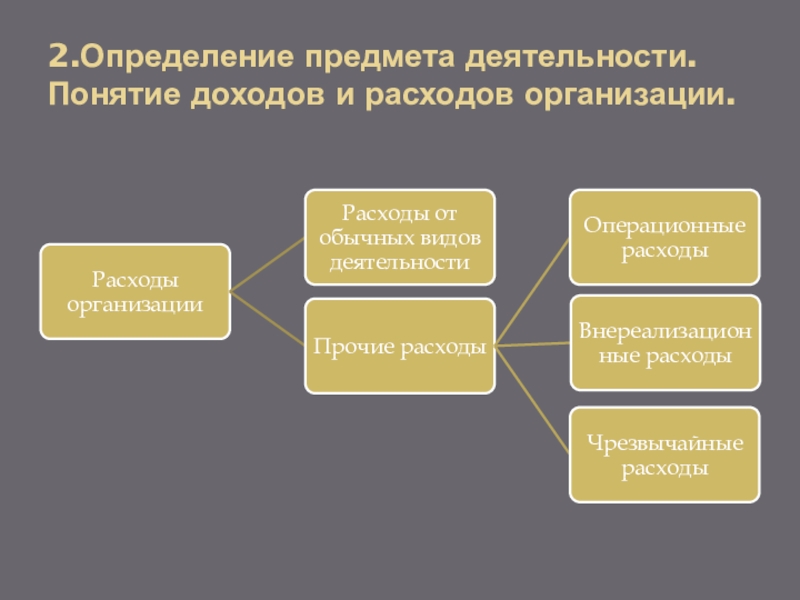 2.Определение предмета деятельности. Понятие доходов и расходов организации.

Расходы организации

Расходы от обычных видов деятельности

Прочие расходы

Операционные расходы

Внереализационные расходы

Чрезвычайные расходы